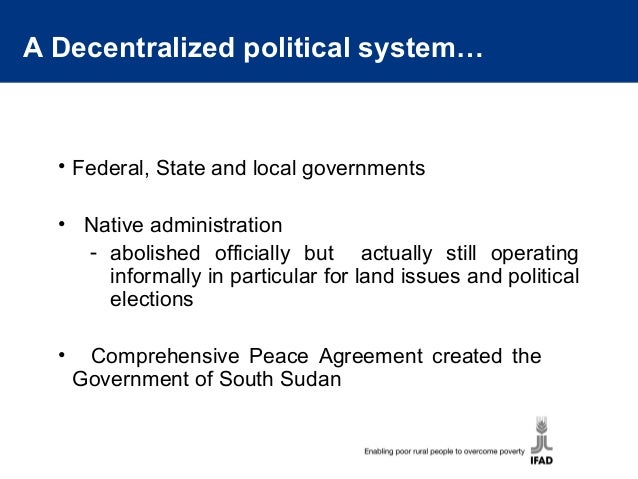 A Decentralized political system…

• Federal, State and local governments

• Native administration
- abolished officially but actually still operating informally in particular for land issues and political elections

• Comprehensive Peace Agreement created the Government of South Sudan

Enabling poor rural people to overcome poverty

IFAD